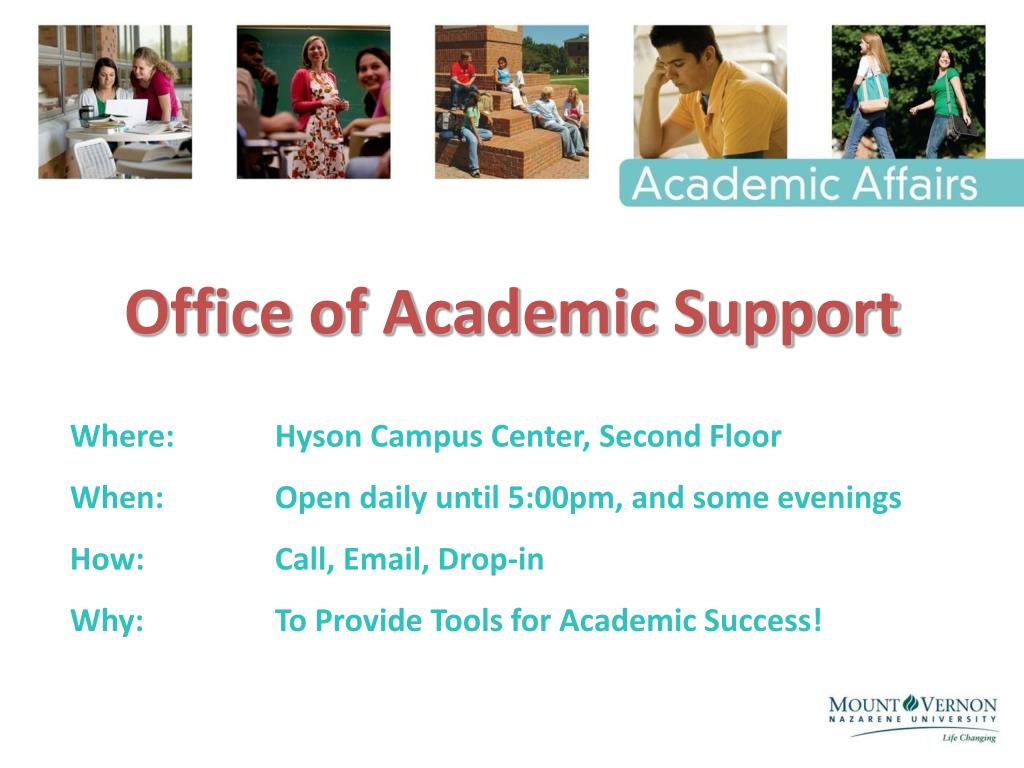 Academic Affairs

Office of Academic Support

Where: Hyson Campus Center, Second Floor

When: Open daily until 5:00pm, and some evenings

How: Call, Email, Drop-in

Why: To Provide Tools for Academic Success!

MOUNT VERNON
NAZARENE UNIVERSITY
Life Changing